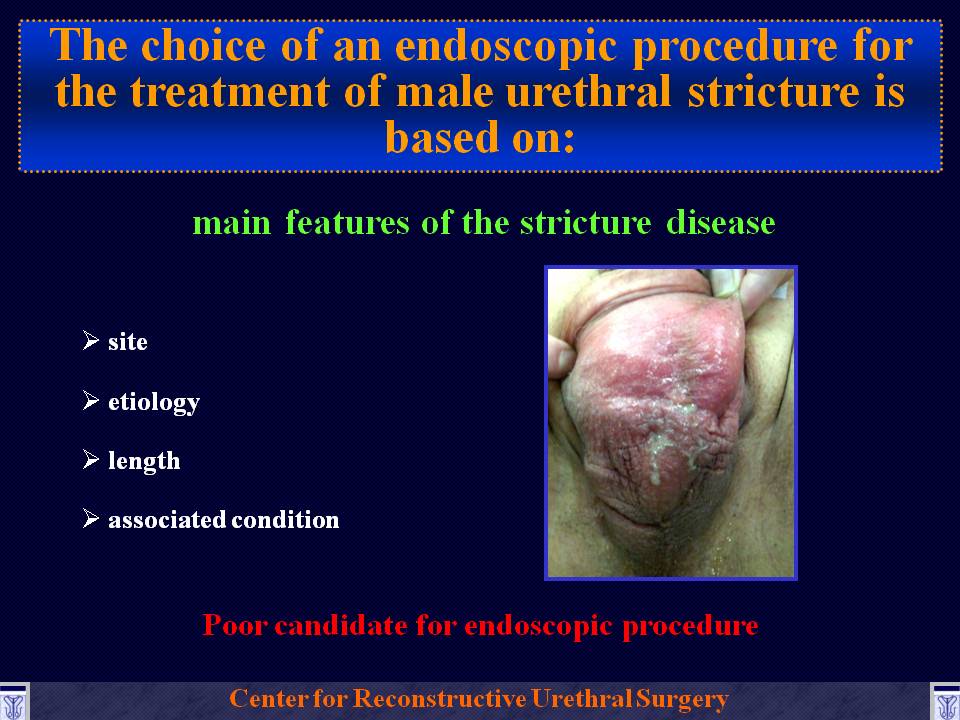 The choice of an endoscopic procedure for the treatment of male urethral stricture is based on:

main features of the stricture disease

➢ site

➢ etiology

➢ length

➢ associated condition

Poor candidate for endoscopic procedure

Center for Reconstructive Urethral Surgery